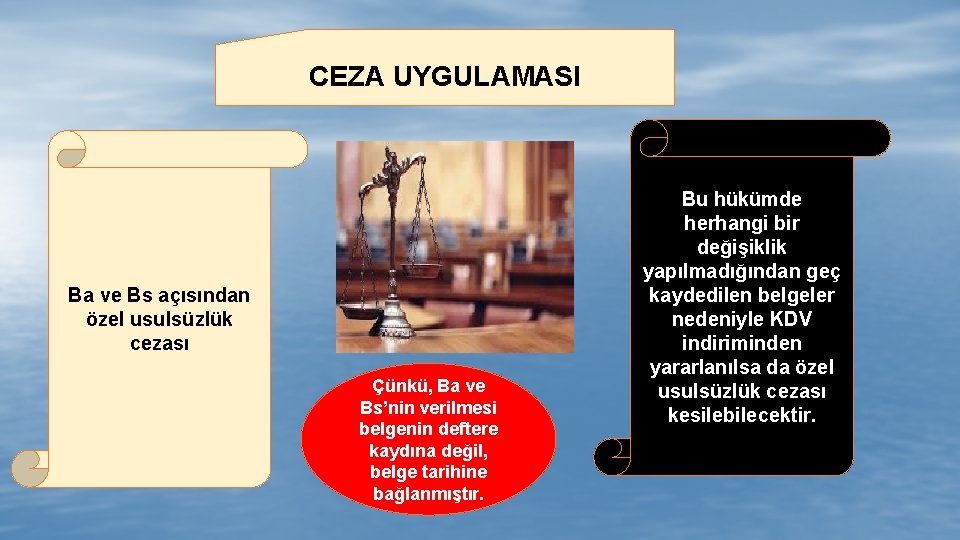 CEZA UYGULAMASI

Ba ve Bs açısından özel usulsüzlük cezası

Çünkü, Ba ve Bs'nin verilmesi belgenin deftere kaydına değil, belge tarihine bağlanmıştır.

Bu hükümde herhangi bir değişiklik yapılmadığından geç kaydedilen belgeler nedeniyle KDV indiriminden yararlanılsa da özel usulsüzlük cezası kesilebilecektir.